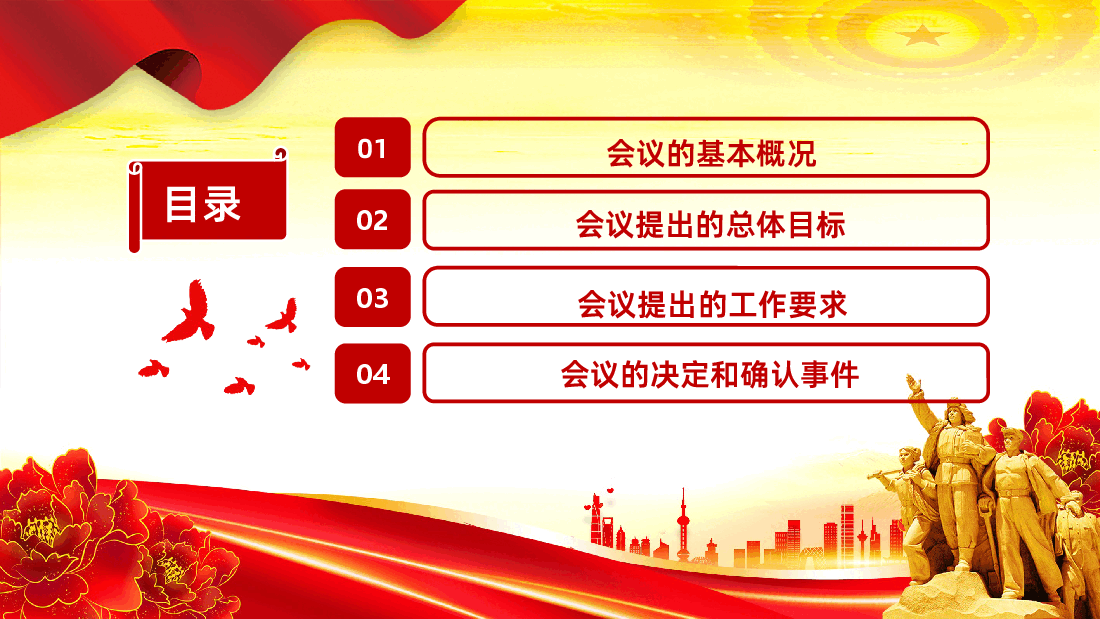 目录

01 会议的基本概况

02 会议提出的总体目标

03 会议提出的工作要求

04 会议的决定和确认事件